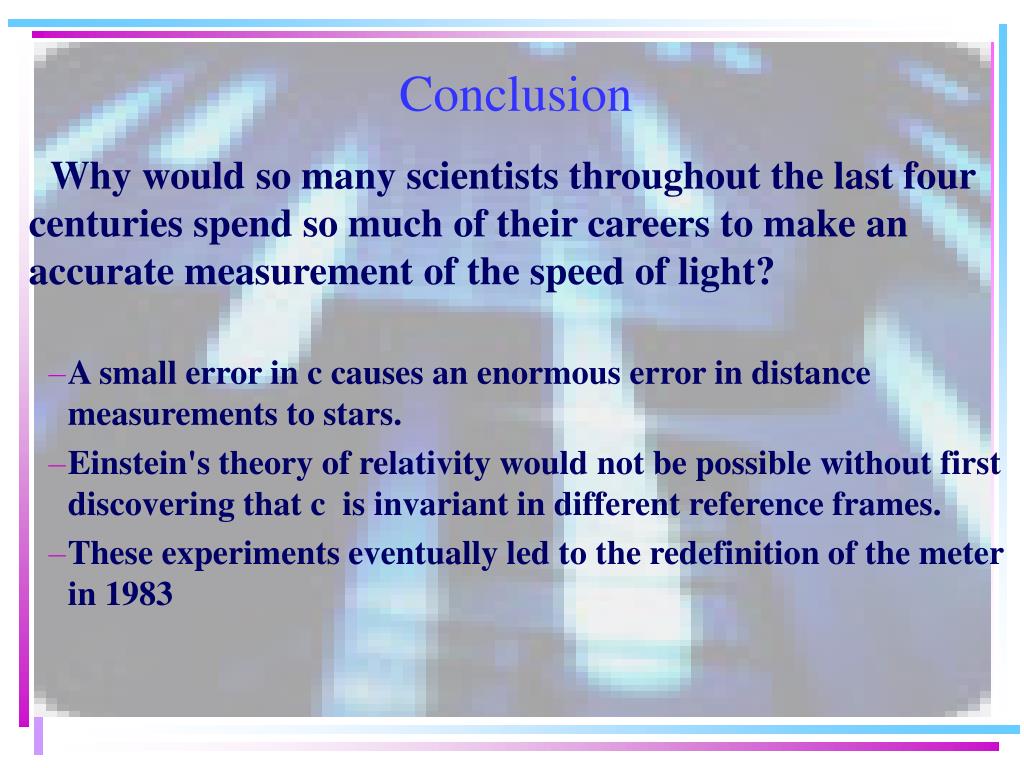 Conclusion

Why would so many scientists throughout the last four centuries spend so much of their careers to make an accurate measurement of the speed of light?

–A small error in c causes an enormous error in distance measurements to stars.

–Einstein's theory of relativity would not be possible without first discovering that c is invariant in different reference frames.

–These experiments eventually led to the redefinition of the meter in 1983